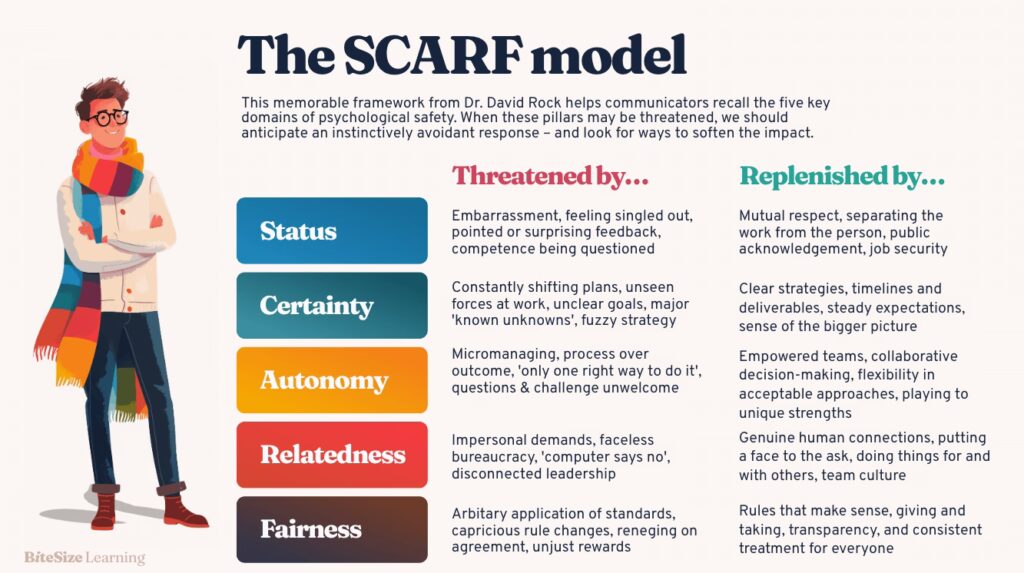 The SCARF model

This memorable framework from Dr. David Rock helps communicators recall the five key domains of psychological safety. When these pillars may be threatened, we should anticipate an instinctively avoidant response – and look for ways to soften the impact.

| | Threatened by... | Replenished by... |
|---|---|---|
| Status | Embarrassment, feeling singled out, pointed or surprising feedback, competence being questioned | Mutual respect, separating the work from the person, public acknowledgement, job security |
| Certainty | Constantly shifting plans, unseen forces at work, unclear goals, major 'known unknowns', fuzzy strategy | Clear strategies, timelines and deliverables, steady expectations, sense of the bigger picture |
| Autonomy | Micromanaging, process over outcome, 'only one right way to do it', questions & challenge unwelcome | Empowered teams, collaborative decision-making, flexibility in acceptable approaches, playing to unique strengths |
| Relatedness | Impersonal demands, faceless bureaucracy, 'computer says no', disconnected leadership | Genuine human connections, putting a face to the ask, doing things for and with others, team culture |
| Fairness | Arbitary application of standards, capricious rule changes, reneging on agreement, unjust rewards | Rules that make sense, giving and taking, transparency, and consistent treatment for everyone |

BiteSize Learning